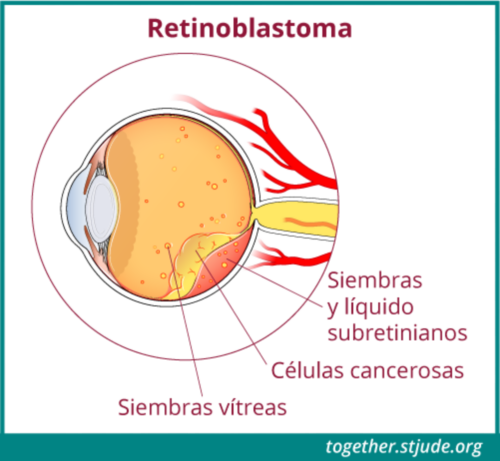 Retinoblastoma

Siembras y líquido subretinianos

Células cancerosas

Siembras vítreas

together.stjude.org